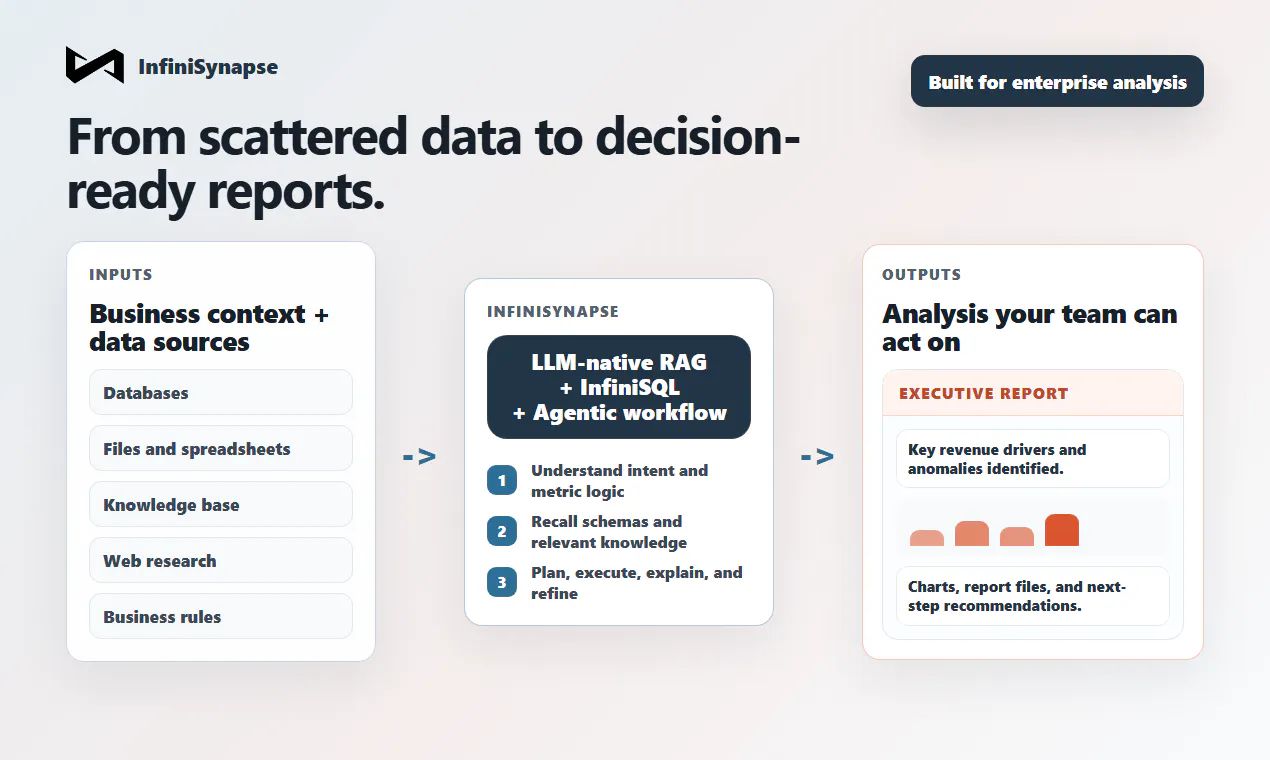 InfiniSynapse

Built for enterprise analysis

From scattered data to decision-ready reports.

INPUTS

Business context + data sources

Databases

Files and spreadsheets

Knowledge base

Web research

Business rules

->

INFINISYNAPSE

LLM-native RAG + InfiniSQL + Agentic workflow

1 Understand intent and metric logic

2 Recall schemas and relevant knowledge

3 Plan, execute, explain, and refine

->

OUTPUTS

Analysis your team can act on

EXECUTIVE REPORT

Key revenue drivers and anomalies identified.

Charts, report files, and next-step recommendations.